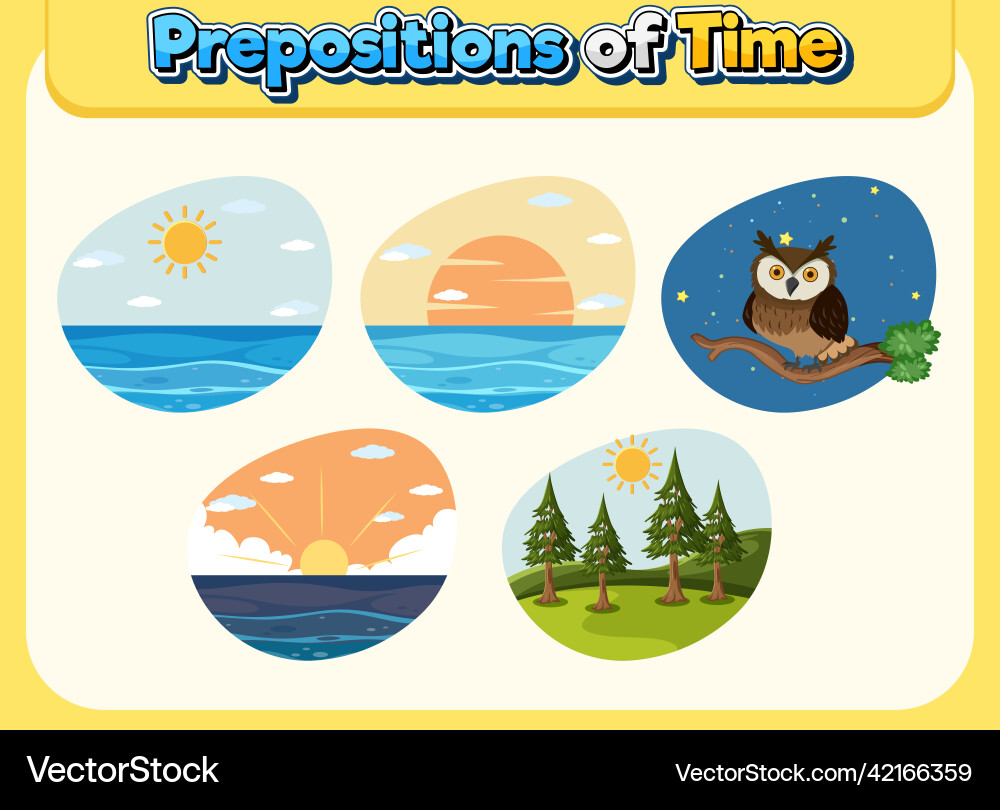 Prepositions of Time

VectorStock

VectorStock.com/42166359